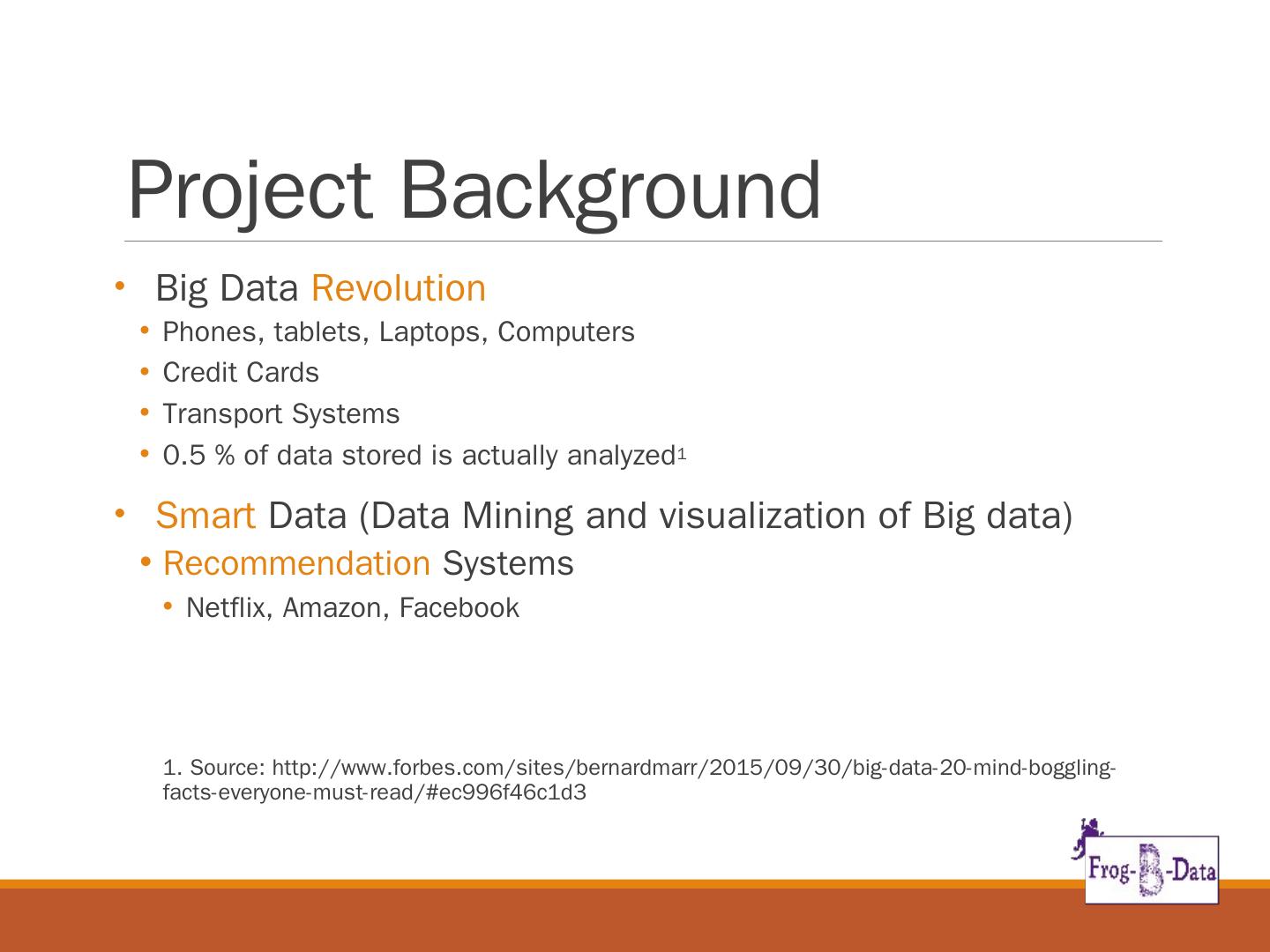 Project Background

• Big Data Revolution
  • Phones, tablets, Laptops, Computers
  • Credit Cards
  • Transport Systems
  • 0.5 % of data stored is actually analyzed$^1$

• Smart Data (Data Mining and visualization of Big data)
  • Recommendation Systems
    • Netflix, Amazon, Facebook

1. Source: http://www.forbes.com/sites/bernardmarr/2015/09/30/big-data-20-mind-boggling-facts-everyone-must-read/#ec996f46c1d3

Frog-B-Data